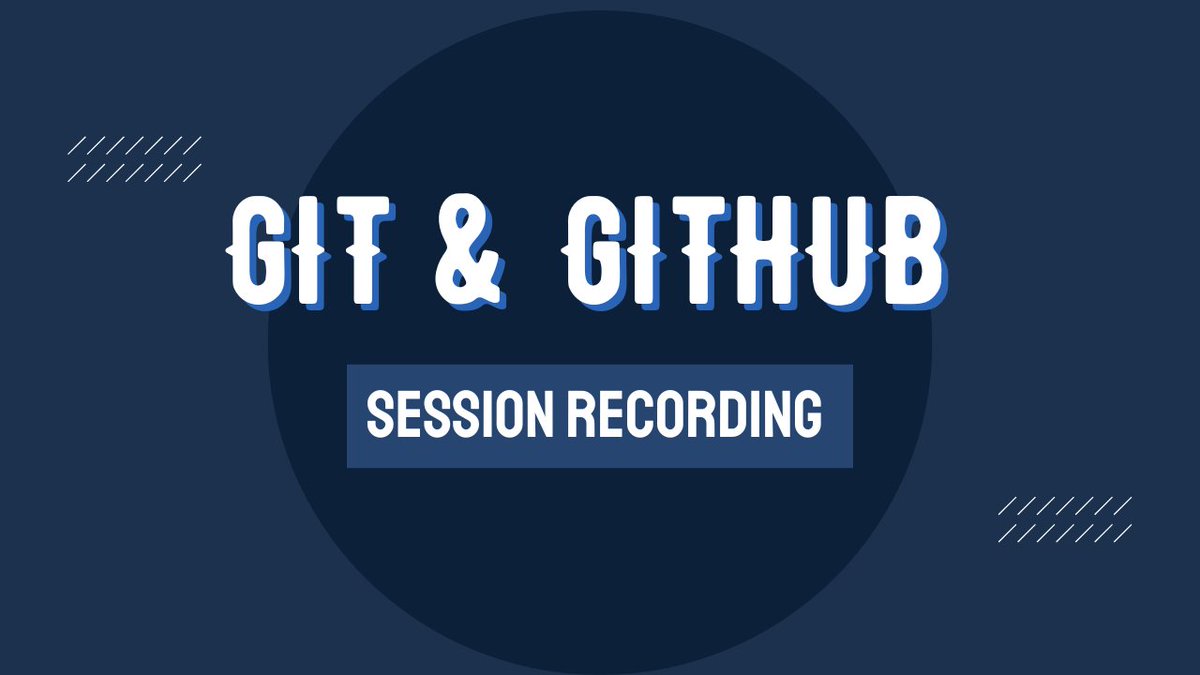 GIT & GITHUB

SESSION RECORDING